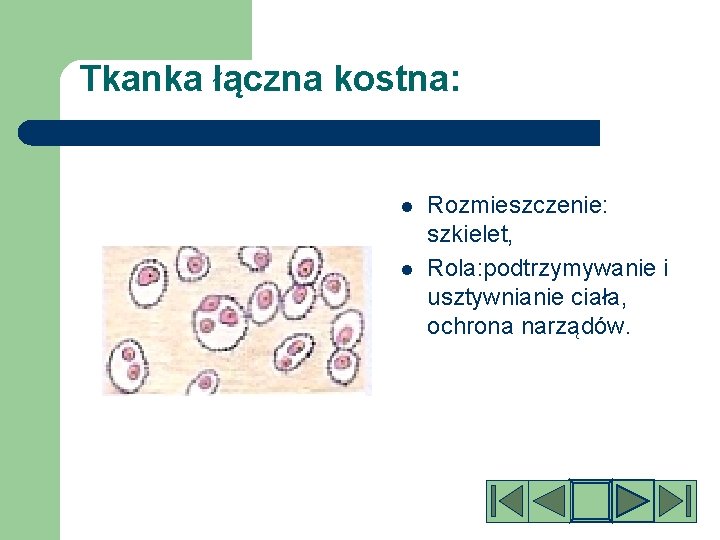 Tkanka łączna kostna:

- Rozmieszczenie: szkielet,
- Rola:podtrzymywanie i usztywnianie ciała, ochrona narządów.